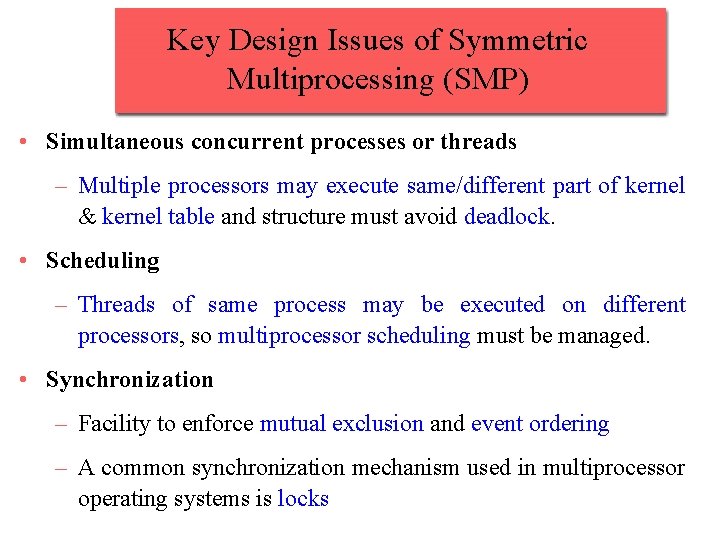 Key Design Issues of Symmetric Multiprocessing (SMP)

• Simultaneous concurrent processes or threads

– Multiple processors may execute same/different part of kernel & kernel table and structure must avoid deadlock.

• Scheduling

– Threads of same process may be executed on different processors, so multiprocessor scheduling must be managed.

• Synchronization

– Facility to enforce mutual exclusion and event ordering

– A common synchronization mechanism used in multiprocessor operating systems is locks